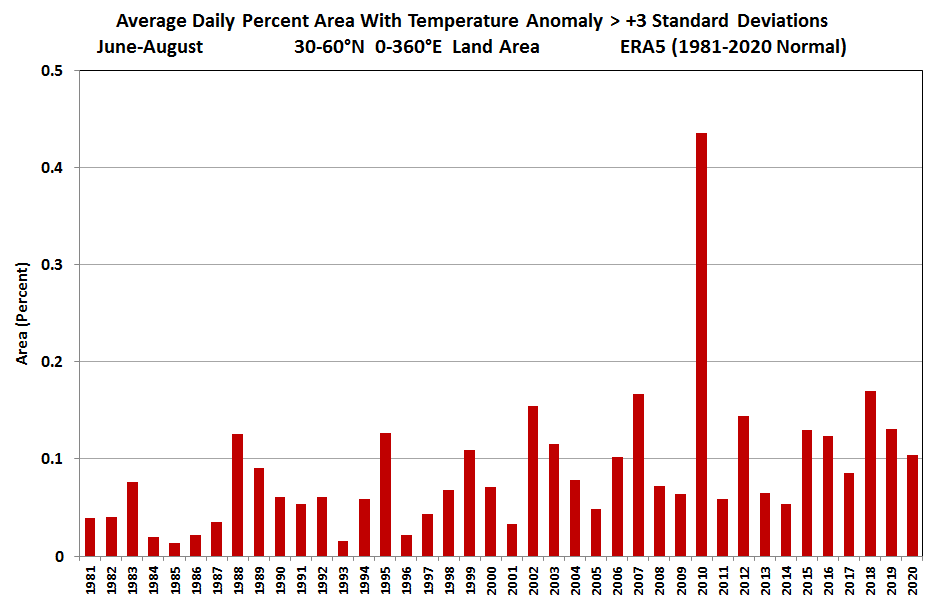 Average Daily Percent Area With Temperature Anomaly > +3 Standard Deviations
June-August 30-60°N 0-360°E Land Area ERA5 (1981-2020 Normal)

Area (Percent)

0.5
0.4
0.3
0.2
0.1
0

1981 1982 1983 1984 1985 1986 1987 1988 1989 1990 1991 1992 1993 1994 1995 1996 1997 1998 1999 2000 2001 2002 2003 2004 2005 2006 2007 2008 2009 2010 2011 2012 2013 2014 2015 2016 2017 2018 2019 2020